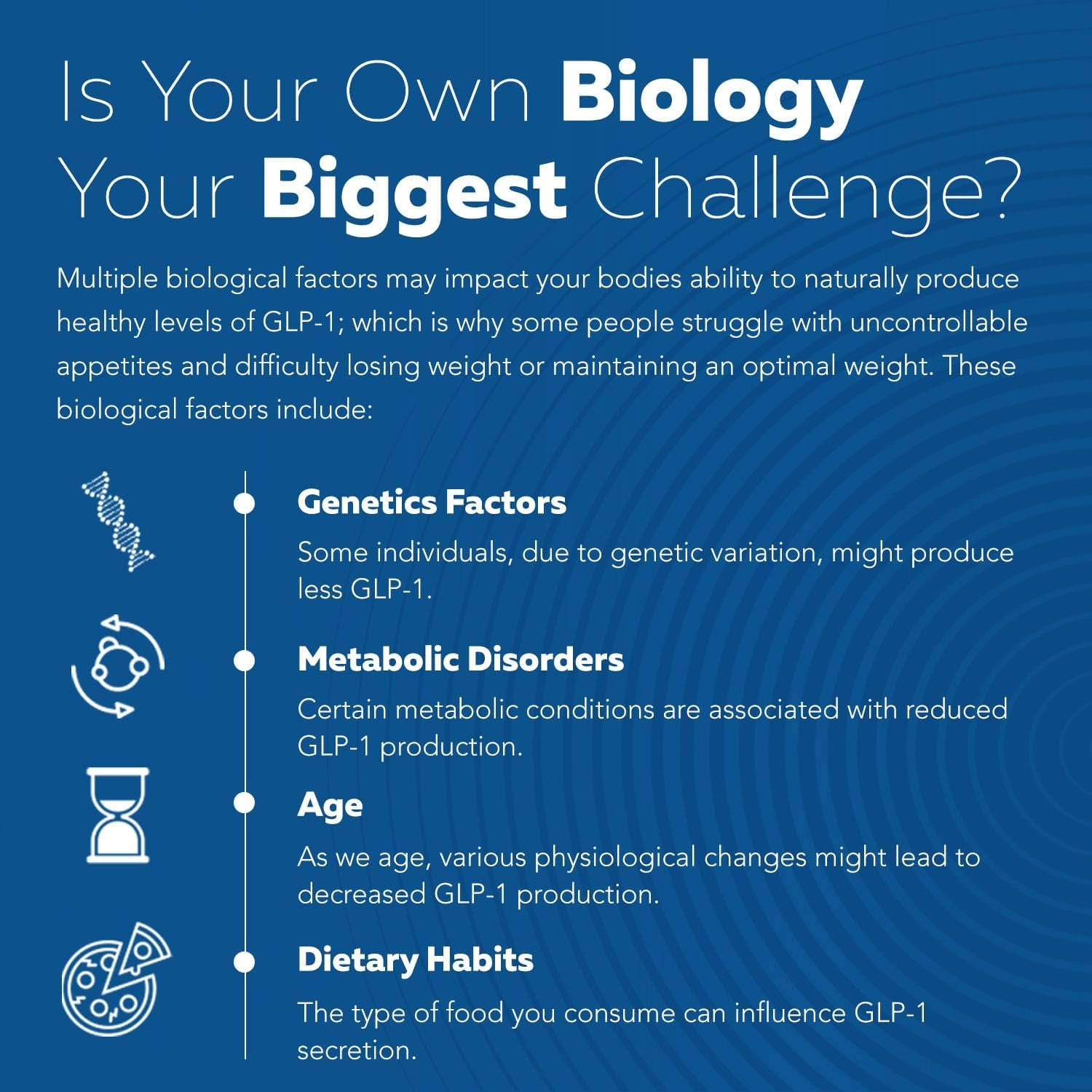 Is Your Own Biology Your Biggest Challenge?

Multiple biological factors may impact your bodies ability to naturally produce healthy levels of GLP-1; which is why some people struggle with uncontrollable appetites and difficulty losing weight or maintaining an optimal weight. These biological factors include:

Genetics Factors

Some individuals, due to genetic variation, might produce less GLP-1.

Metabolic Disorders

Certain metabolic conditions are associated with reduced GLP-1 production.

Age

As we age, various physiological changes might lead to decreased GLP-1 production.

Dietary Habits

The type of food you consume can influence GLP-1 secretion.